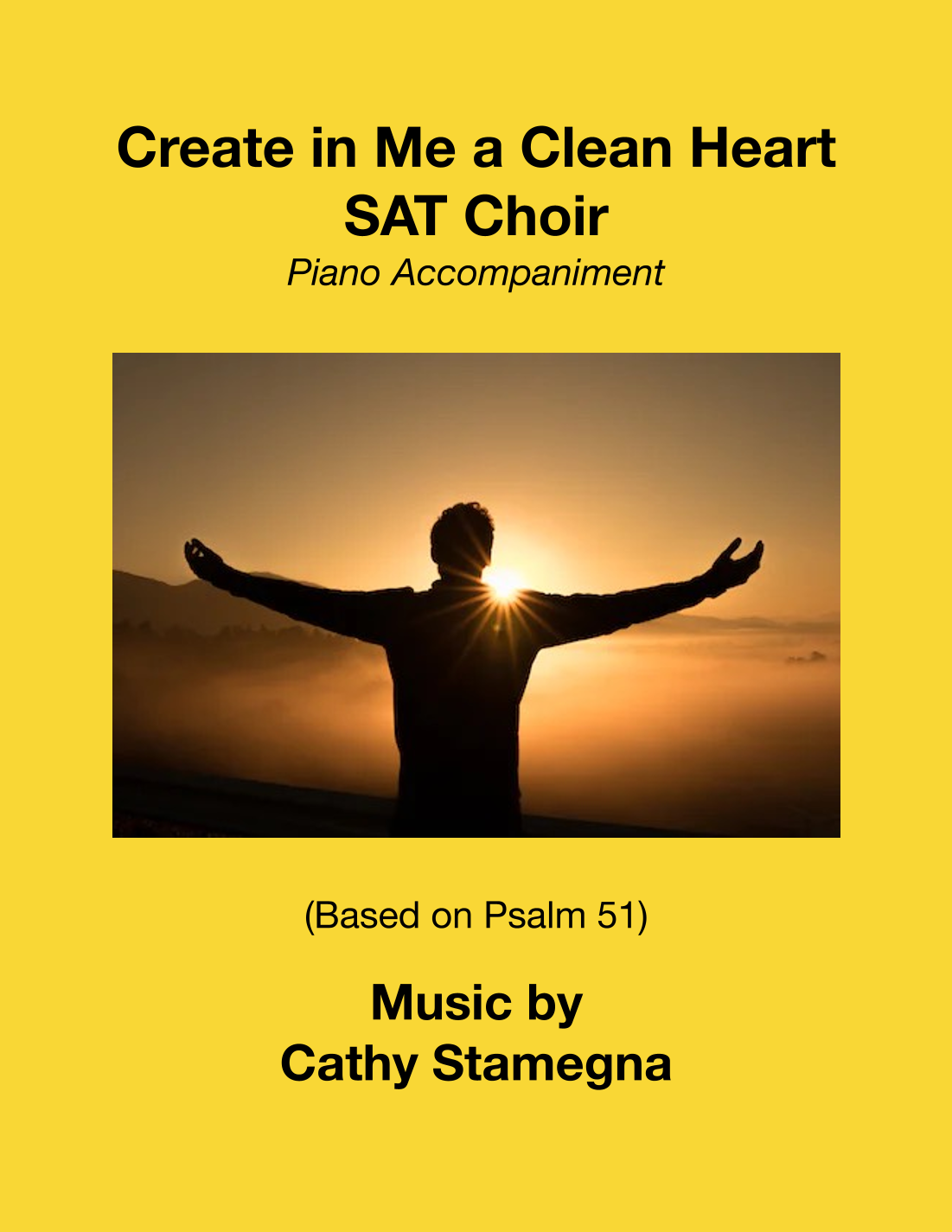 Create in Me a Clean Heart
SAT Choir
Piano Accompaniment

(Based on Psalm 51)

Music by
Cathy Stamegna